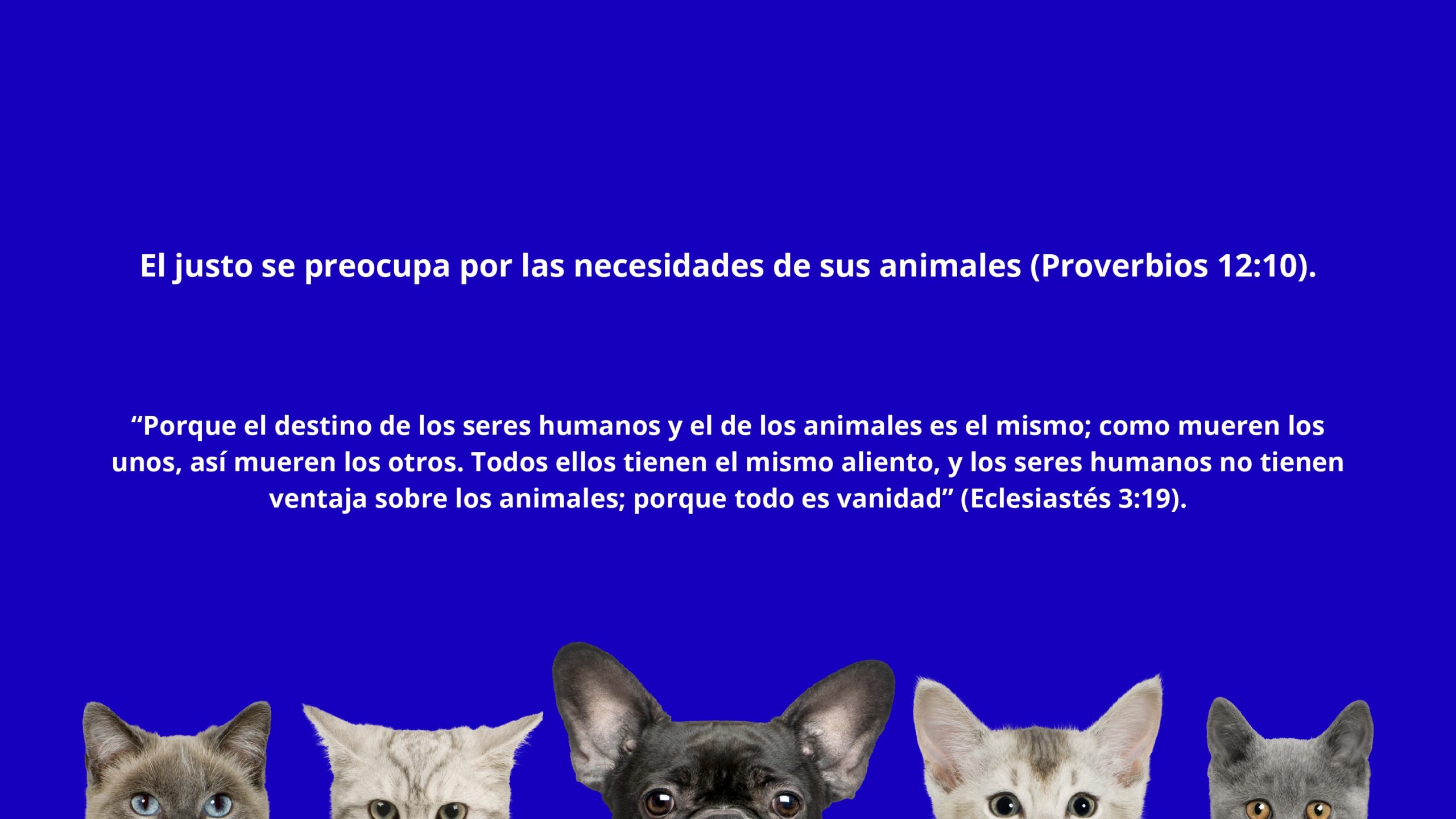 El justo se preocupa por las necesidades de sus animales (Proverbios 12:10).

“Porque el destino de los seres humanos y el de los animales es el mismo; como mueren los unos, así mueren los otros. Todos ellos tienen el mismo aliento, y los seres humanos no tienen ventaja sobre los animales; porque todo es vanidad” (Eclesiastés 3:19).